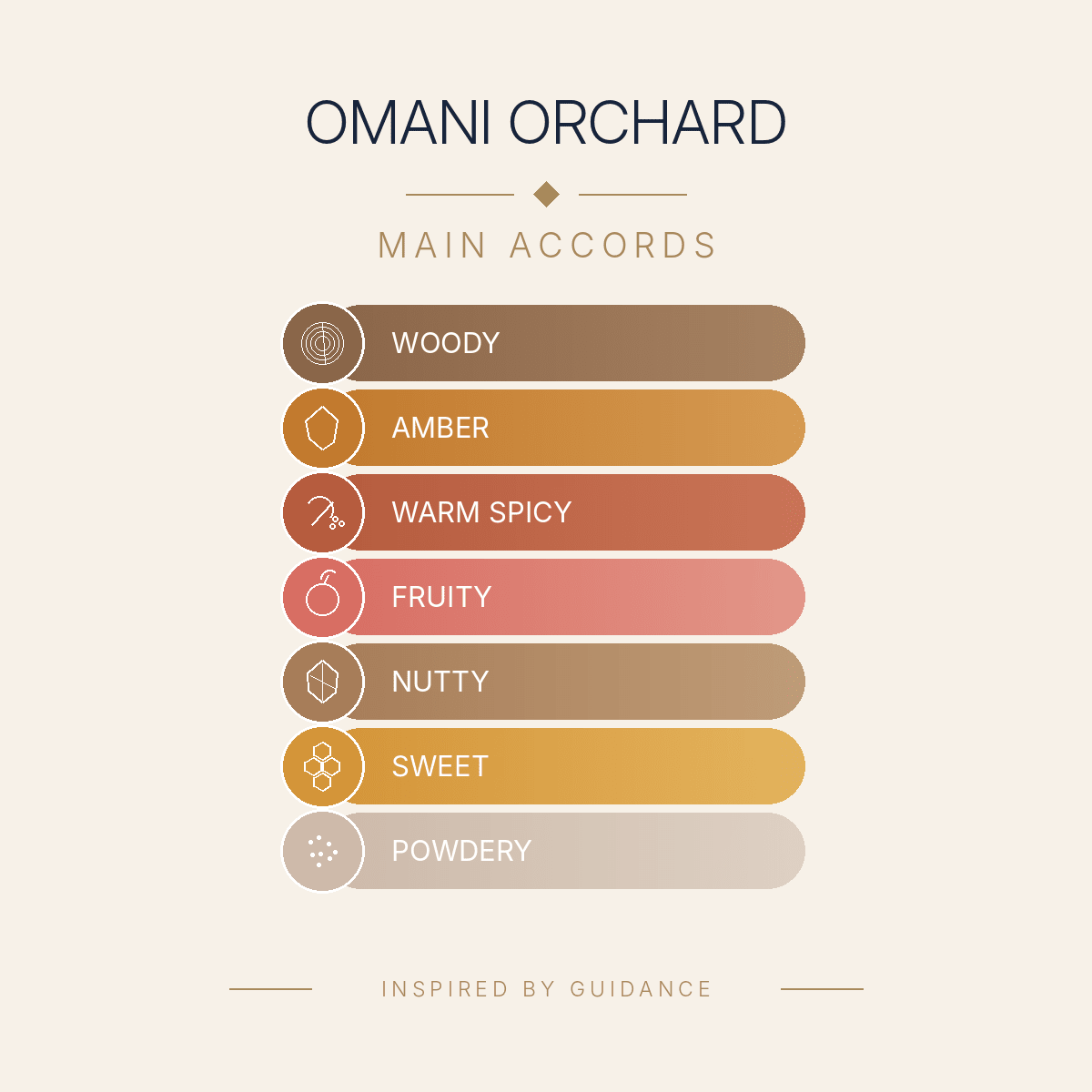 OMANI ORCHARD

MAIN ACCORDS

WOODY

AMBER

WARM SPICY

FRUITY

NUTTY

SWEET

POWDERY

INSPIRED BY GUIDANCE